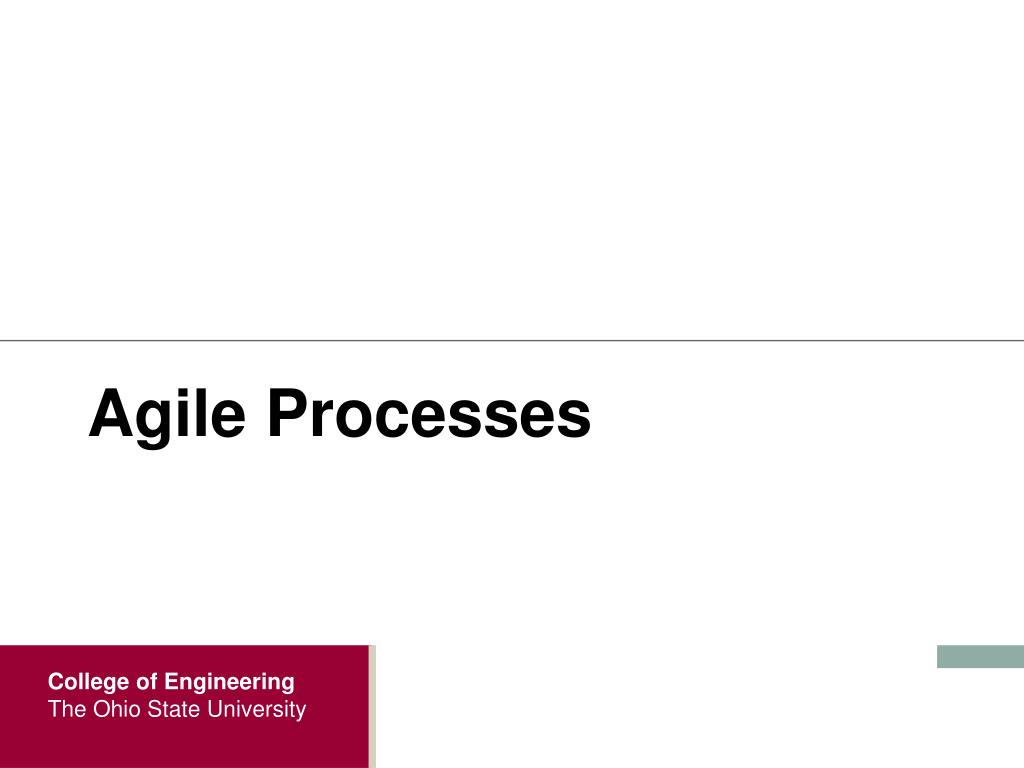 Agile Processes

College of Engineering
The Ohio State University